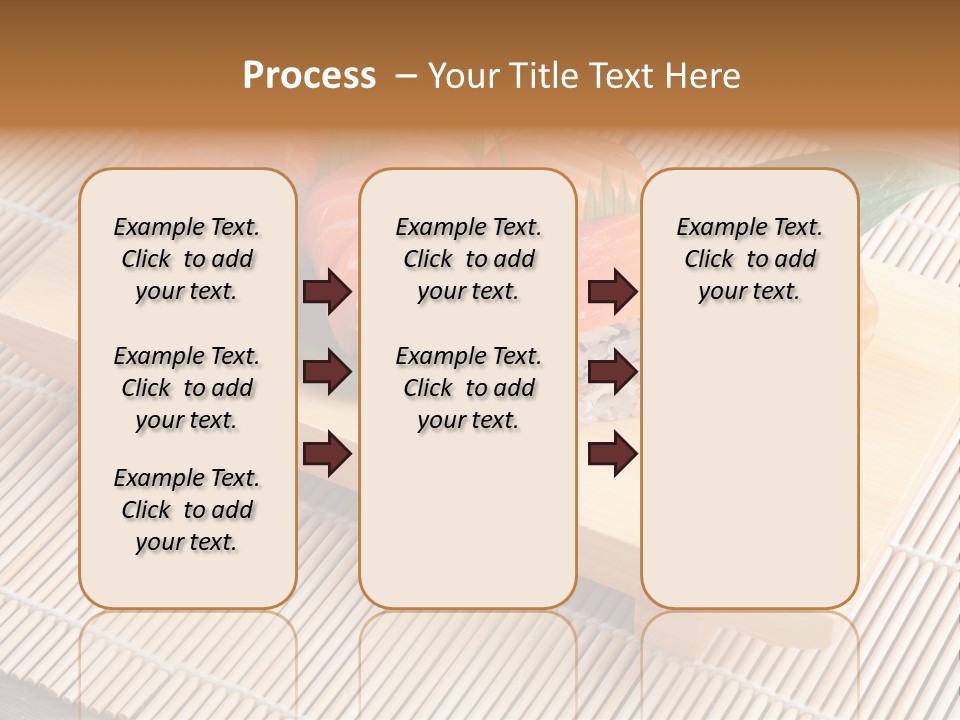 Process – Your Title Text Here

Example Text. Click to add your text.

Example Text. Click to add your text.

Example Text. Click to add your text.

Example Text. Click to add your text.

Example Text. Click to add your text.

Example Text. Click to add your text.